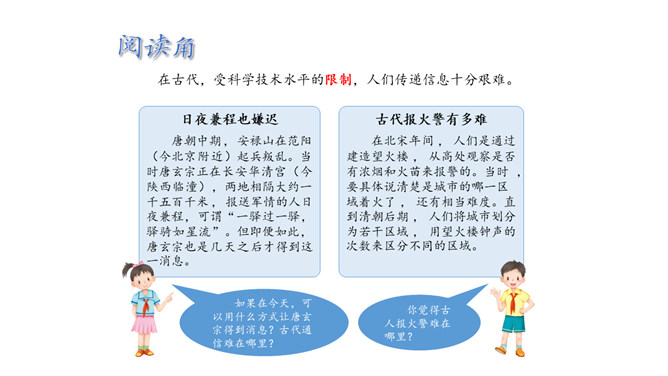 阅读角

在古代，受科学技术水平的限制，人们传递信息十分艰难。

日夜兼程也嫌迟

唐朝中期，安禄山在范阳（今北京附近）起兵叛乱。当时唐玄宗正在长安华清宫（今陕西临潼），两地相隔大约一千五百千米，报送军情的人日夜兼程，可谓“一驿过一驿，驿骑如星流”。但即便如此，唐玄宗也是几天之后才得到这一消息。

古代报火警有多难

在北宋年间，人们是通过建造望火楼，从高处观察是否有浓烟和火苗来报警的。当时，要具体说清楚是城市的哪一区域着火了，还有相当难度。直到清朝后期，人们将城市划分为若干区域，用望火楼钟声的次数来区分不同的区域。

如果在今天，可以用什么方式让唐玄宗得到消息？古代通信难在哪里？

你觉得古人报火警难在哪里？